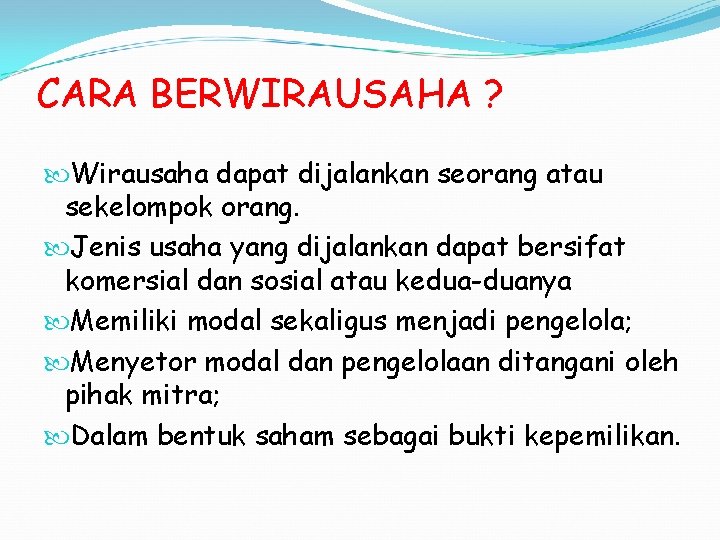 CARA BERWIRAUSAHA ?

Wirausaha dapat dijalankan seorang atau sekelompok orang.

Jenis usaha yang dijalankan dapat bersifat komersial dan sosial atau kedua-duanya

Memiliki modal sekaligus menjadi pengelola;

Menyetor modal dan pengelolaan ditangani oleh pihak mitra;

Dalam bentuk saham sebagai bukti kepemilikan.